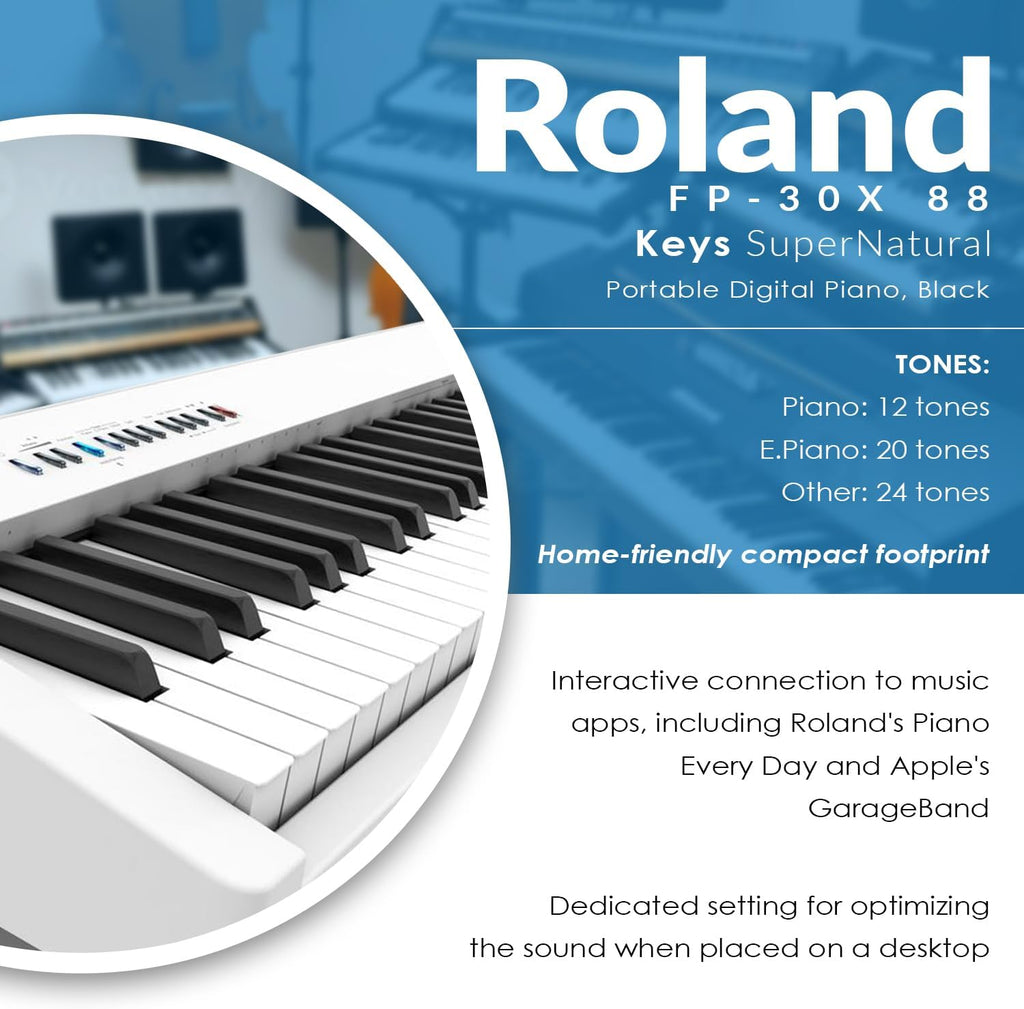 Roland
FP-30X 88
Keys SuperNatural
Portable Digital Piano, Black

TONES:
Piano: 12 tones
E.Piano: 20 tones
Other: 24 tones

Home-friendly compact footprint

Interactive connection to music apps, including Roland's Piano Every Day and Apple's GarageBand

Dedicated setting for optimizing the sound when placed on a desktop